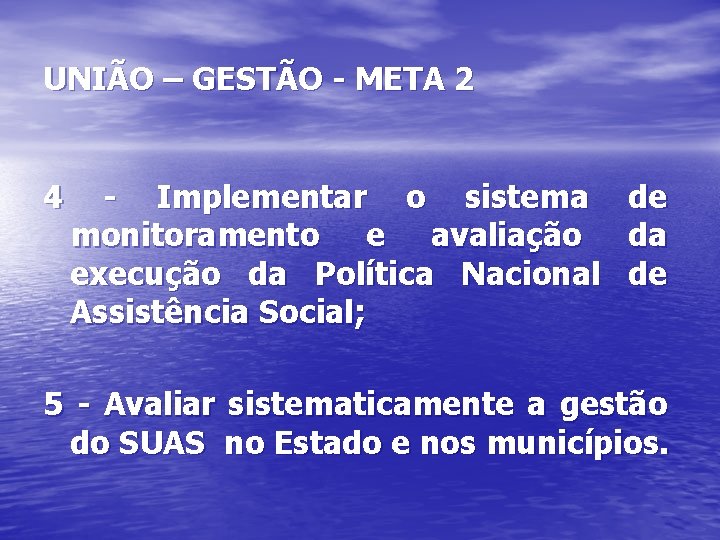 UNIÃO – GESTÃO - META 2

4 - Implementar o sistema de monitoramento e avaliação da execução da Política Nacional de Assistência Social;

5 - Avaliar sistematicamente a gestão do SUAS no Estado e nos municípios.